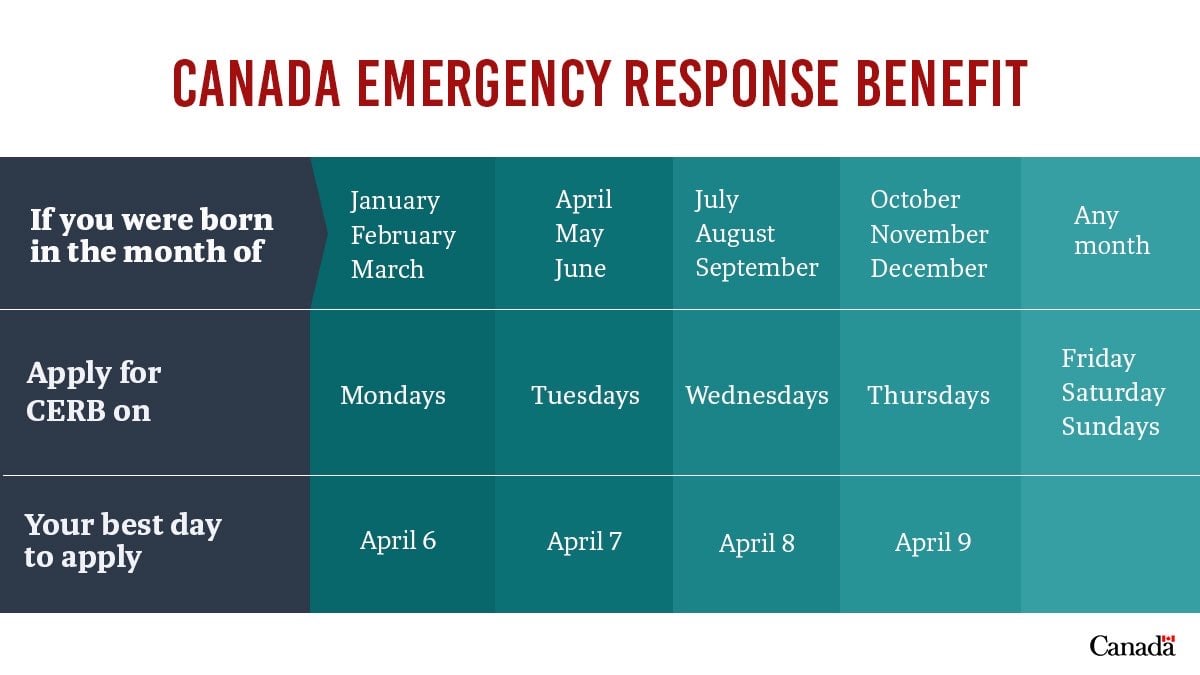 CANADA EMERGENCY RESPONSE BENEFIT

| If you were born in the month of | January February March | April May June | July August September | October November December | Any month |
|---|---|---|---|---|---|
| Apply for CERB on | Mondays | Tuesdays | Wednesdays | Thursdays | Friday Saturday Sundays |
| Your best day to apply | April 6 | April 7 | April 8 | April 9 | |

Canada